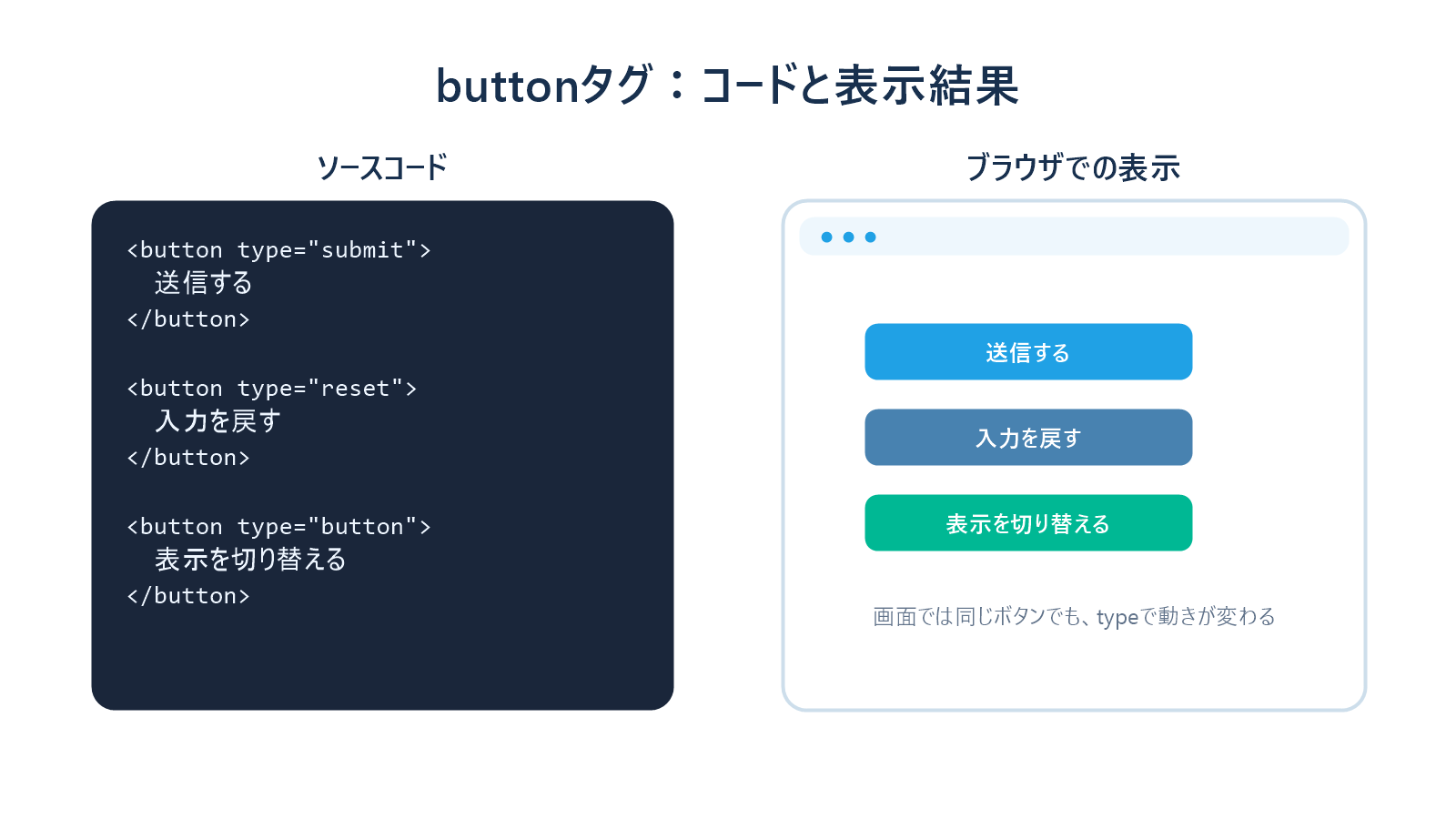 buttonタグ：コードと表示結果

ソースコード

<button type="submit">
送信する
</button>

<button type="reset">
入力を戻す
</button>

<button type="button">
表示を切り替える
</button>

ブラウザでの表示

送信する

入力を戻す

表示を切り替える

画面では同じボタンでも、typeで動きが変わる